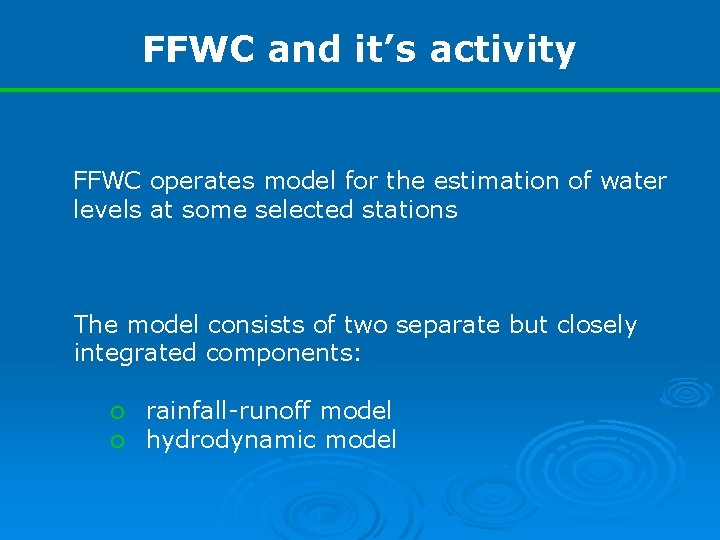 FFWC and it’s activity

FFWC operates model for the estimation of water levels at some selected stations

The model consists of two separate but closely integrated components:

o rainfall-runoff model
o hydrodynamic model